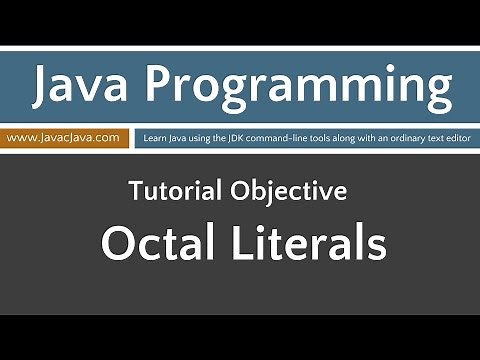 Java Programming

www.JavacJava.com

Learn Java using the JDK command-line tools along with an ordinary text editor

Tutorial Objective

Octal Literals